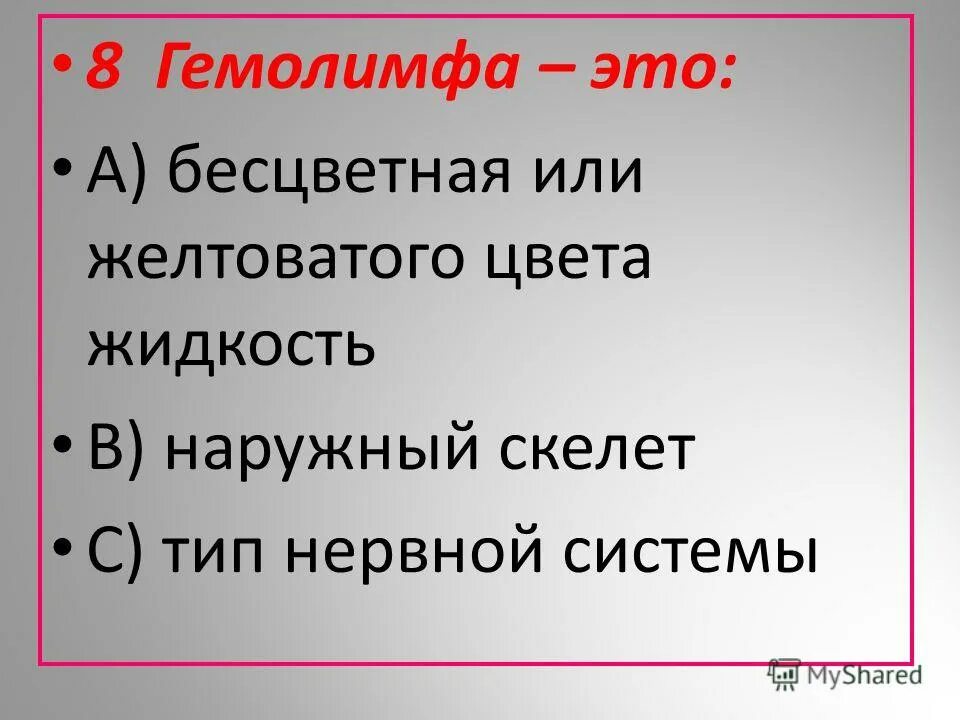 • 8 Гемолимфа – это:

• А) бесцветная или желтоватого цвета жидкость

• В) наружный скелет

• С) тип нервной системы

MyShared